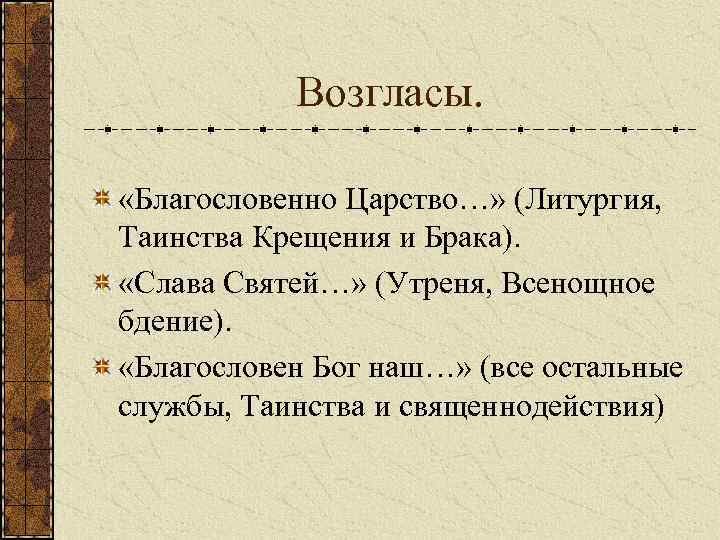 Возгласы.

«Благословенно Царство…» (Литургия, Таинства Крещения и Брака).

«Слава Святей…» (Утреня, Всенощное бдение).

«Благословен Бог наш…» (все остальные службы, Таинства и священнодействия)